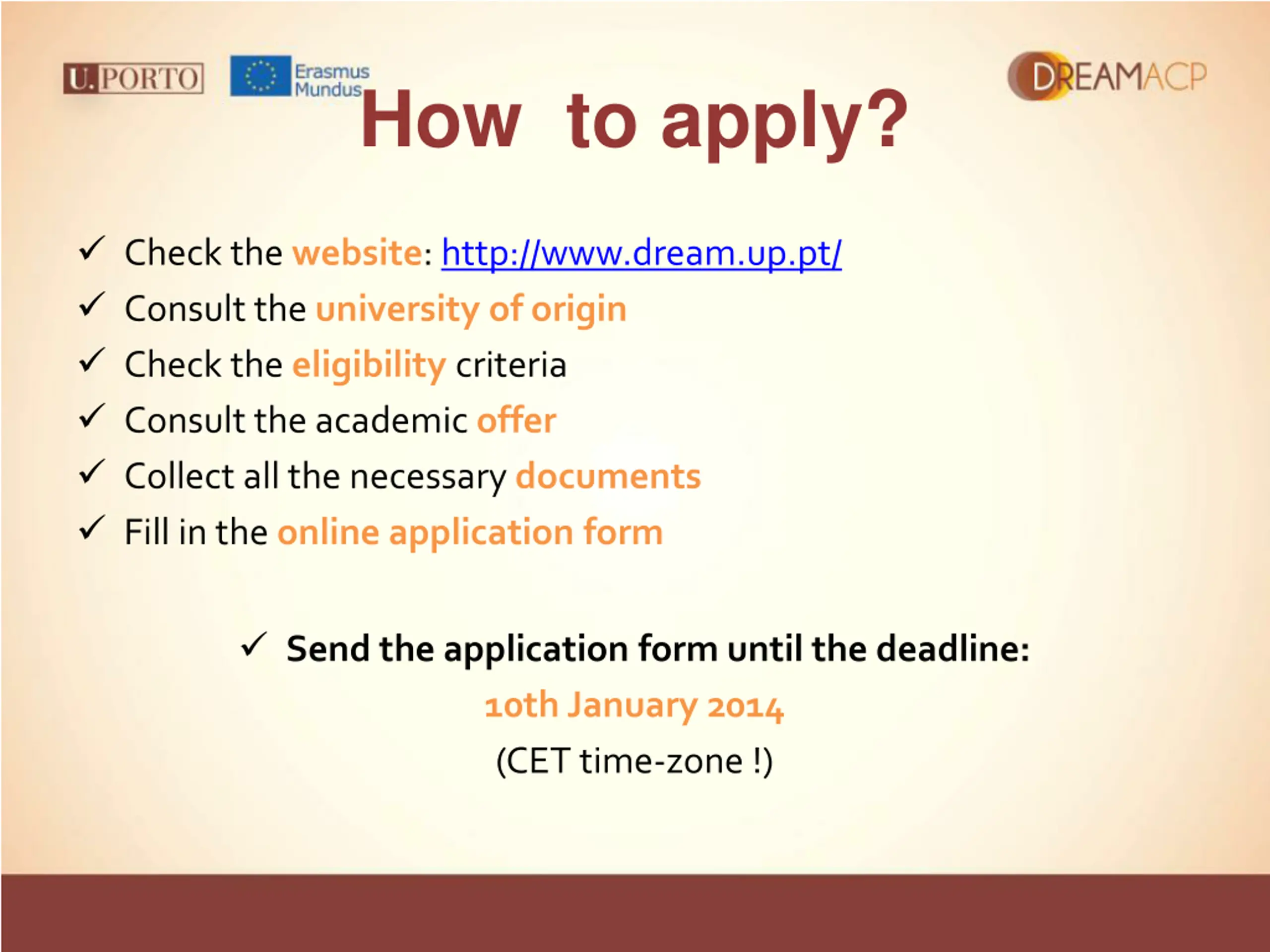 U.PORTO

Erasmus Mundus

DREAMACP

How to apply?

✓ Check the website: http://www.dream.up.pt/
✓ Consult the university of origin
✓ Check the eligibility criteria
✓ Consult the academic offer
✓ Collect all the necessary documents
✓ Fill in the online application form

✓ Send the application form until the deadline:

10th January 2014

(CET time-zone !)